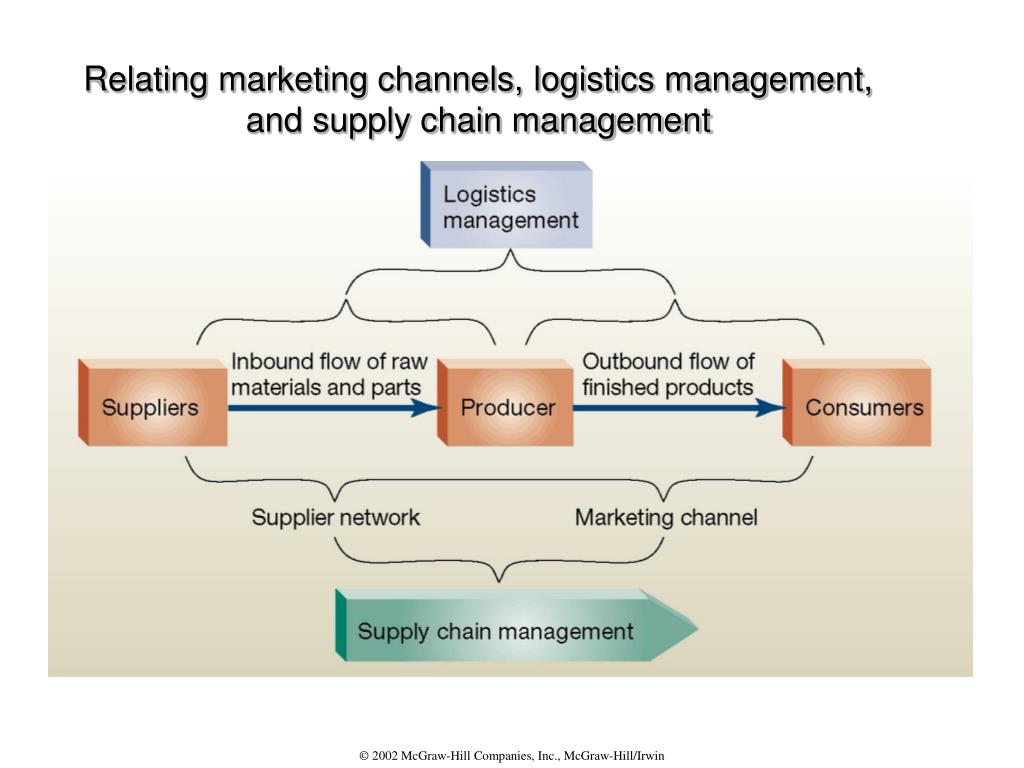 Relating marketing channels, logistics management, and supply chain management

Logistics management

Suppliers

Inbound flow of raw materials and parts

Producer

Outbound flow of finished products

Consumers

Supplier network

Marketing channel

Supply chain management

© 2002 McGraw-Hill Companies, Inc., McGraw-Hill/Irwin